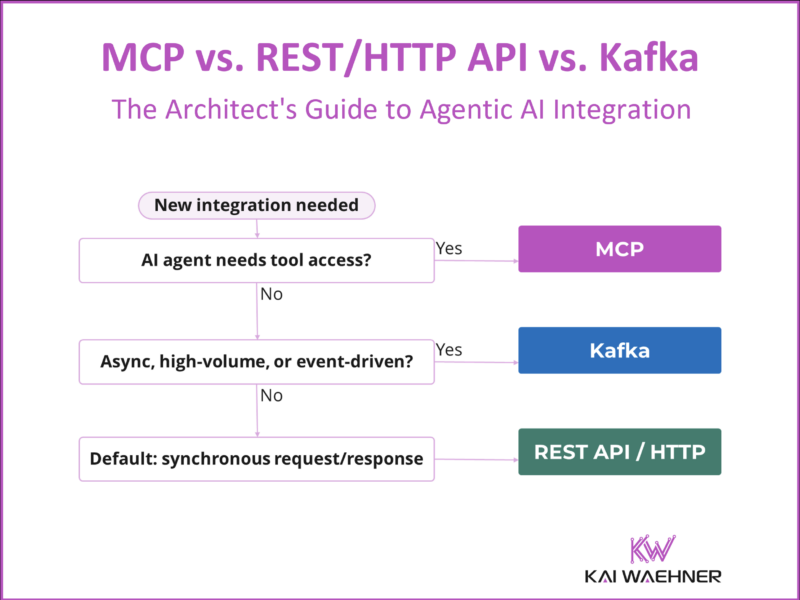 MCP vs. REST/HTTP API vs. Kafka

The Architect's Guide to Agentic AI Integration

New integration needed

AI agent needs tool access?

Yes

MCP

No

Async, high-volume, or event-driven?

Yes

Kafka

No

Default: synchronous request/response

REST API / HTTP

KW

KAI WAEHNER